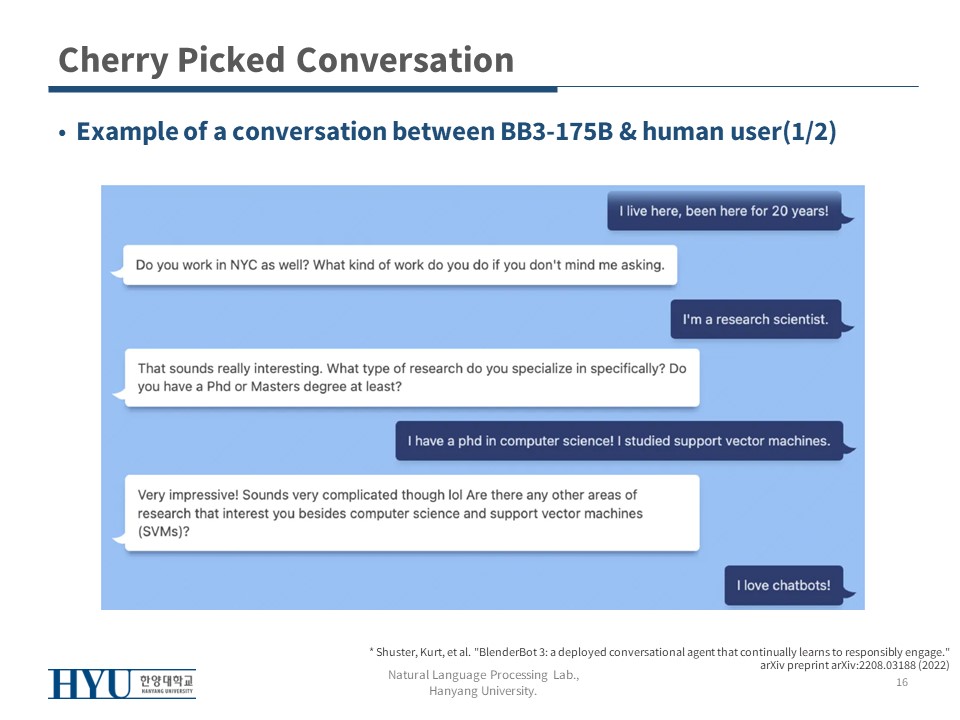 Cherry Picked Conversation

• Example of a conversation between BB3-175B & human user(1/2)

I live here, been here for 20 years!

Do you work in NYC as well? What kind of work do you do if you don't mind me asking.

I'm a research scientist.

That sounds really interesting. What type of research do you specialize in specifically? Do you have a Phd or Masters degree at least?

I have a phd in computer science! I studied support vector machines.

Very impressive! Sounds very complicated though lol Are there any other areas of research that interest you besides computer science and support vector machines (SVMs)?

I love chatbots!

* Shuster, Kurt, et al. "BlenderBot 3: a deployed conversational agent that continually learns to responsibly engage." arXiv preprint arXiv:2208.03188 (2022)

HYU 한양대학교 HANYANG UNIVERSITY

Natural Language Processing Lab., Hanyang University.

16